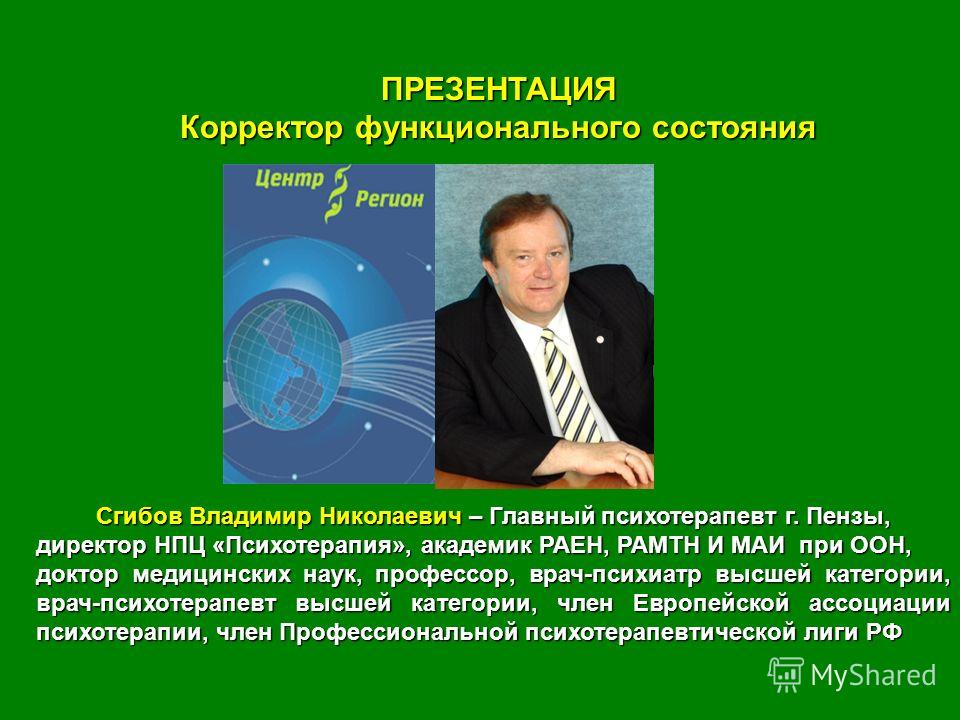 ПРЕЗЕНТАЦИЯ
Корректор функционального состояния

Центр Регион

Сгибов Владимир Николаевич – Главный психотерапевт г. Пензы, директор НПЦ «Психотерапия», академик РАЕН, РАМТН И МАИ при ООН, доктор медицинских наук, профессор, врач-психиатр высшей категории, врач-психотерапевт высшей категории, член Европейской ассоциации психотерапии, член Профессиональной психотерапевтической лиги РФ

MyShared